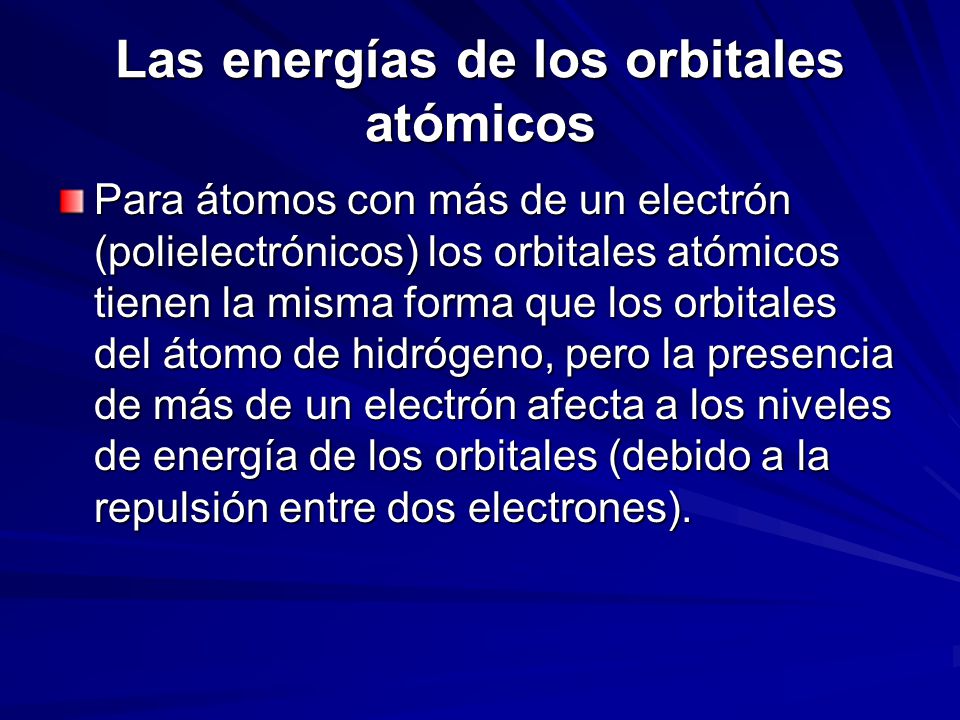 Las energías de los orbitales atómicos

Para átomos con más de un electrón (polielectrónicos) los orbitales atómicos tienen la misma forma que los orbitales del átomo de hidrógeno, pero la presencia de más de un electrón afecta a los niveles de energía de los orbitales (debido a la repulsión entre dos electrones).